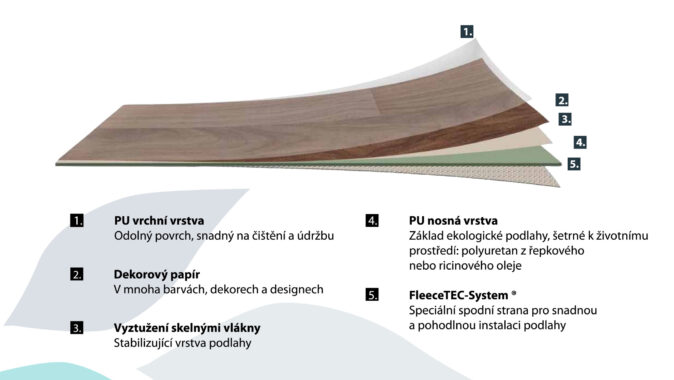 1.

2.

3.

4.

5.

1. **PU vrchní vrstva**
Odolný povrch, snadný na čištění a údržbu

2. **Dekorový papír**
V mnoha barvách, dekorech a designech

3. **Vyztužení skelnými vlákny**
Stabilizující vrstva podlahy

4. **PU nosná vrstva**
Základ ekologické podlahy, šetrné k životnímu prostředí: polyuretan z řepkového nebo ricinového oleje

5. **FleeceTEC-System ®**
Speciální spodní strana pro snadnou a pohodlnou instalaci podlahy